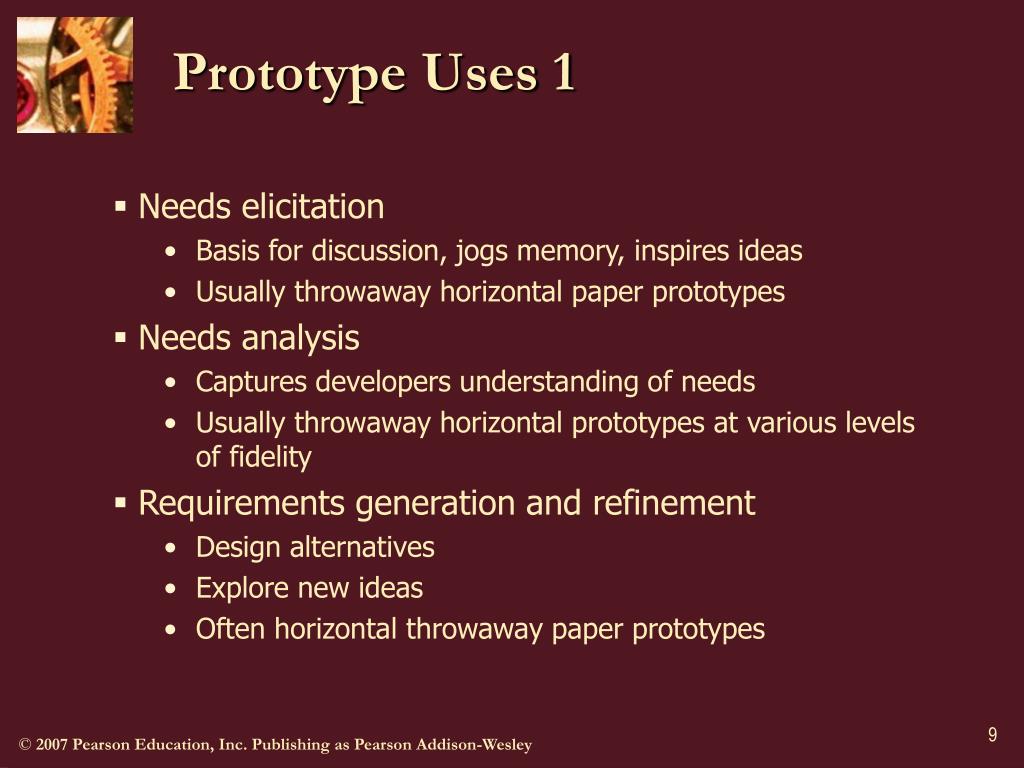 Prototype Uses 1

▪ Needs elicitation
• Basis for discussion, jogs memory, inspires ideas
• Usually throwaway horizontal paper prototypes
▪ Needs analysis
• Captures developers understanding of needs
• Usually throwaway horizontal prototypes at various levels of fidelity
▪ Requirements generation and refinement
• Design alternatives
• Explore new ideas
• Often horizontal throwaway paper prototypes

© 2007 Pearson Education, Inc. Publishing as Pearson Addison-Wesley

9